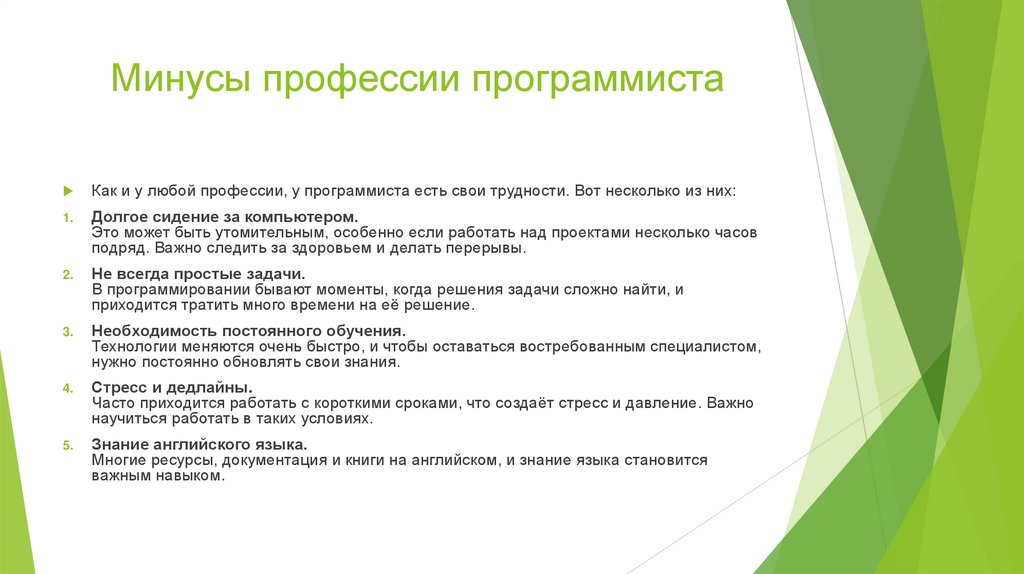 Минусы профессии программиста

Как и у любой профессии, у программиста есть свои трудности. Вот несколько из них:

1. Долгое сидение за компьютером.
Это может быть утомительным, особенно если работать над проектами несколько часов подряд. Важно следить за здоровьем и делать перерывы.

2. Не всегда простые задачи.
В программировании бывают моменты, когда решения задачи сложно найти, и приходится тратить много времени на её решение.

3. Необходимость постоянного обучения.
Технологии меняются очень быстро, и чтобы оставаться востребованным специалистом, нужно постоянно обновлять свои знания.

4. Стресс и дедлайны.
Часто приходится работать с короткими сроками, что создаёт стресс и давление. Важно научиться работать в таких условиях.

5. Знание английского языка.
Многие ресурсы, документация и книги на английском, и знание языка становится важным навыком.